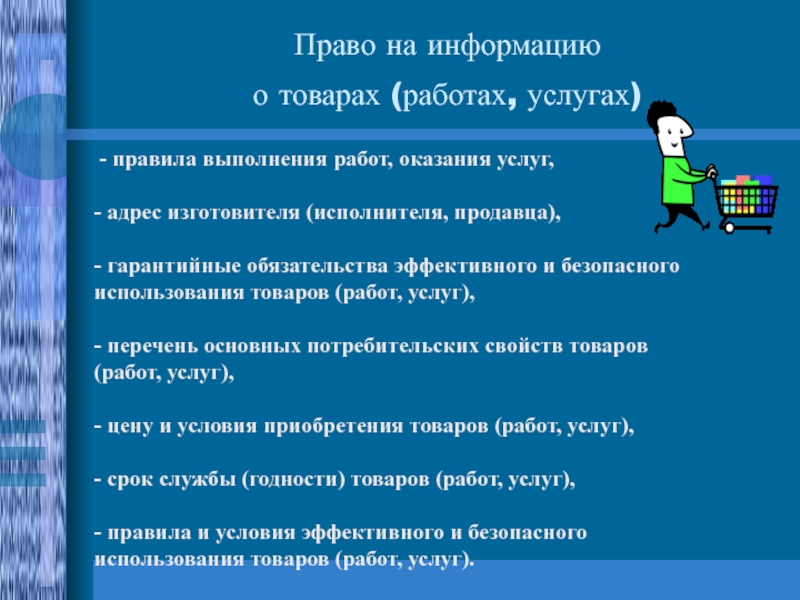 Право на информацию
о товарах (работах, услугах)

- правила выполнения работ, оказания услуг,

- адрес изготовителя (исполнителя, продавца),

- гарантийные обязательства эффективного и безопасного использования товаров (работ, услуг),

- перечень основных потребительских свойств товаров (работ, услуг),

- цену и условия приобретения товаров (работ, услуг),

- срок службы (годности) товаров (работ, услуг),

- правила и условия эффективного и безопасного использования товаров (работ, услуг).